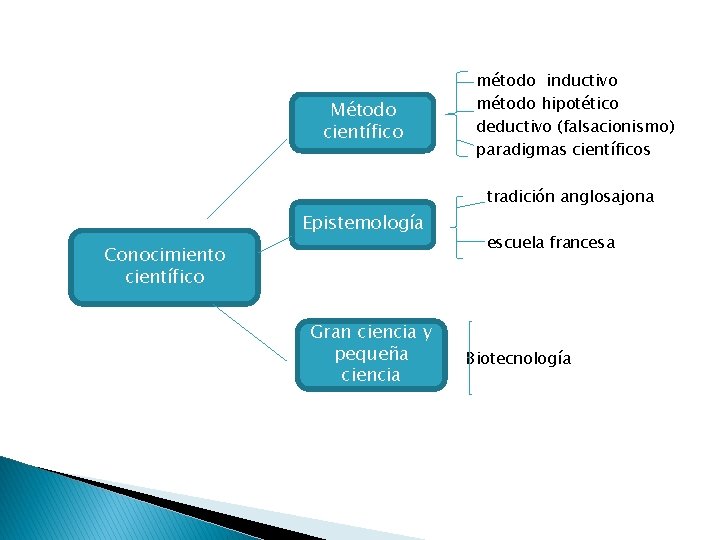 Conocimiento científico

Método científico

método inductivo
método hipotético deductivo (falsacionismo)
paradigmas científicos

Epistemología

tradición anglosajona
escuela francesa

Gran ciencia y pequeña ciencia

Biotecnología